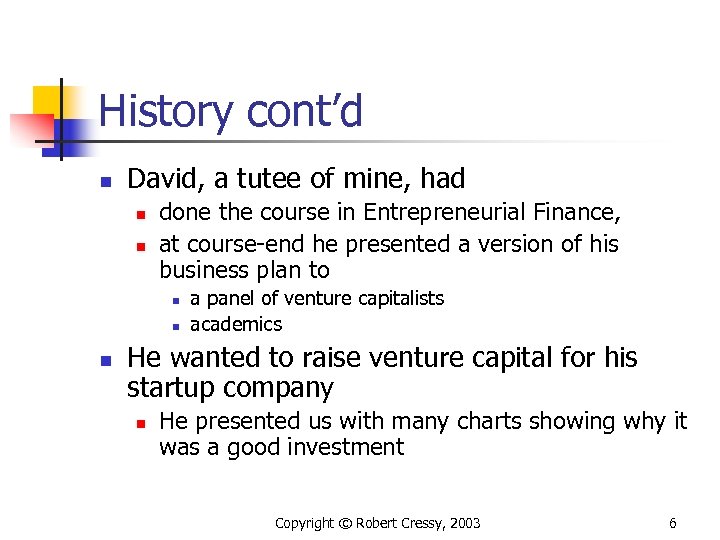 History cont'd

- David, a tutee of mine, had
  - done the course in Entrepreneurial Finance,
  - at course-end he presented a version of his business plan to
    - a panel of venture capitalists
    - academics
- He wanted to raise venture capital for his startup company
  - He presented us with many charts showing why it was a good investment

Copyright © Robert Cressy, 2003

6